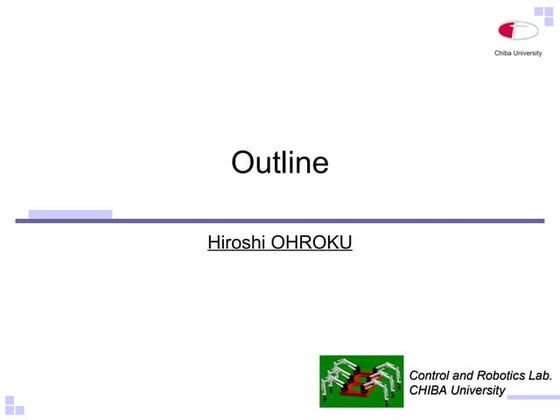 Chiba University

Outline

Hiroshi OHROKU

Control and Robotics Lab.
CHIBA University